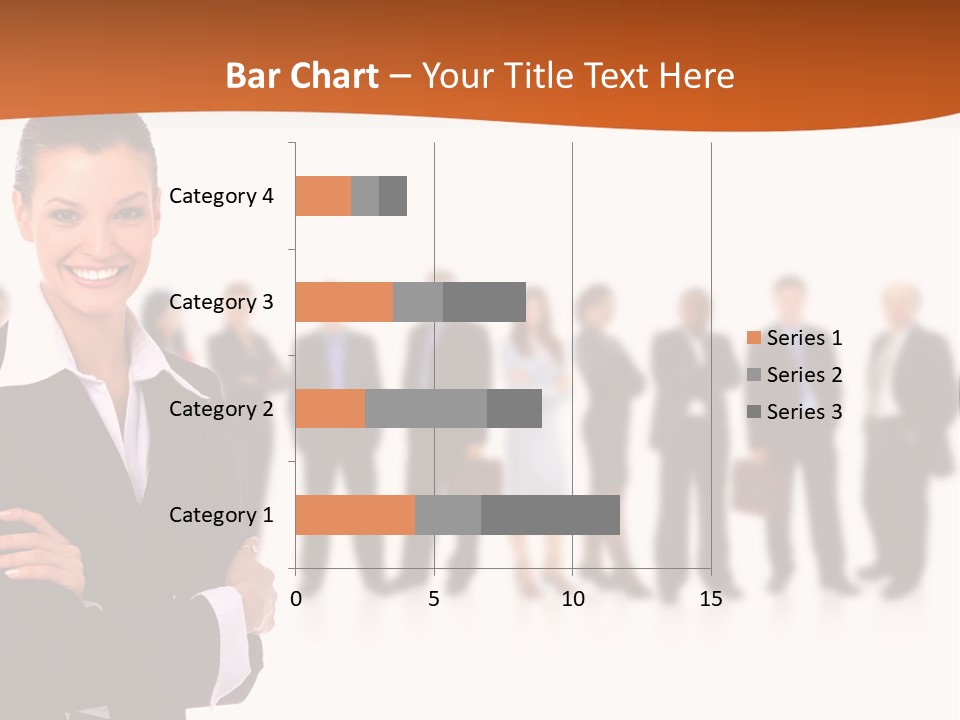 Bar Chart – Your Title Text Here

Category 4
Category 3
Category 2
Category 1

0
5
10
15

Series 1
Series 2
Series 3